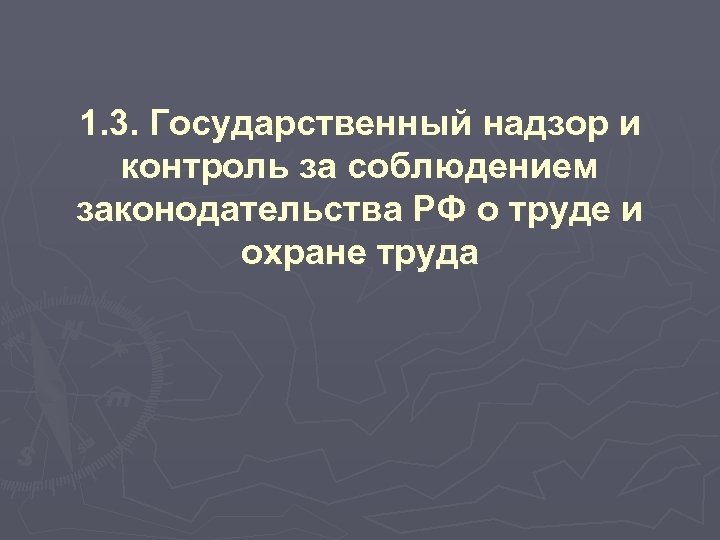 1.3. Государственный надзор и контроль за соблюдением законодательства РФ о труде и охране труда